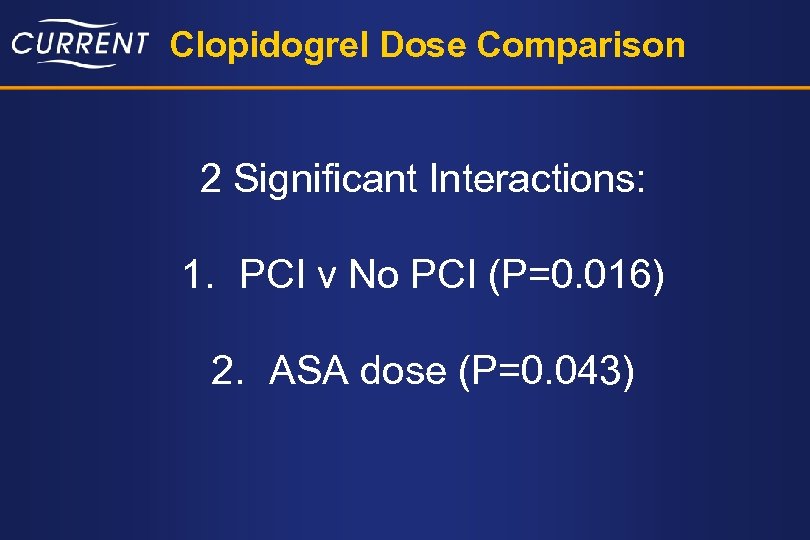 CURRENT Clopidogrel Dose Comparison

2 Significant Interactions:

1. PCI v No PCI (P=0.016)

2. ASA dose (P=0.043)